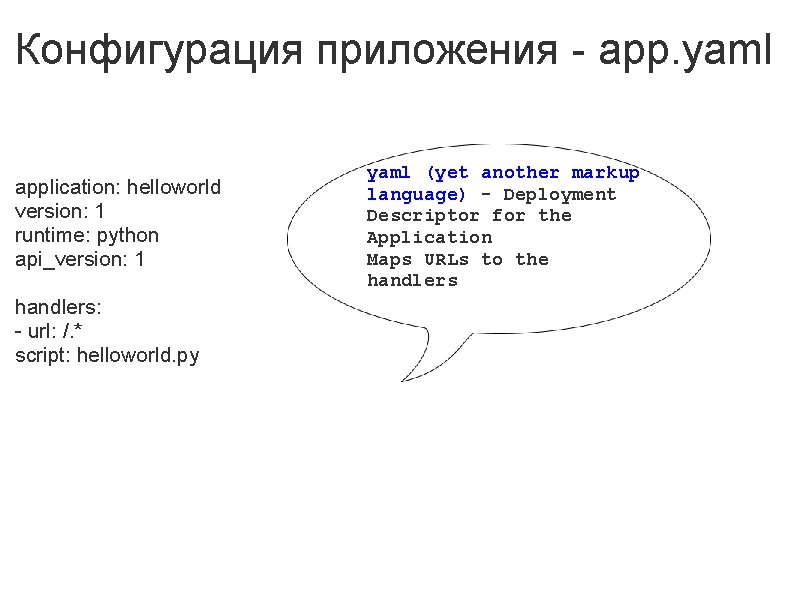 Конфигурация приложения - app.yaml

application: helloworld
version: 1
runtime: python
api_version: 1

handlers:
- url: /.*
script: helloworld.py

yaml (yet another markup language) - Deployment Descriptor for the Application
Maps URLs to the handlers